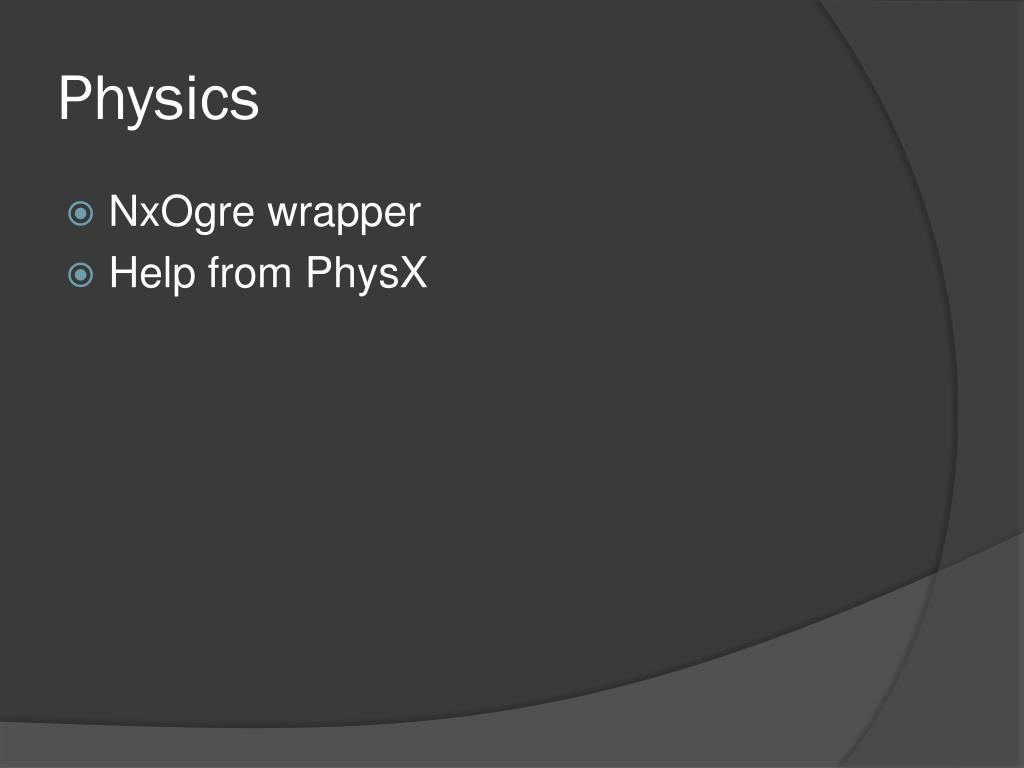 Physics

NxOgre wrapper
Help from PhysX